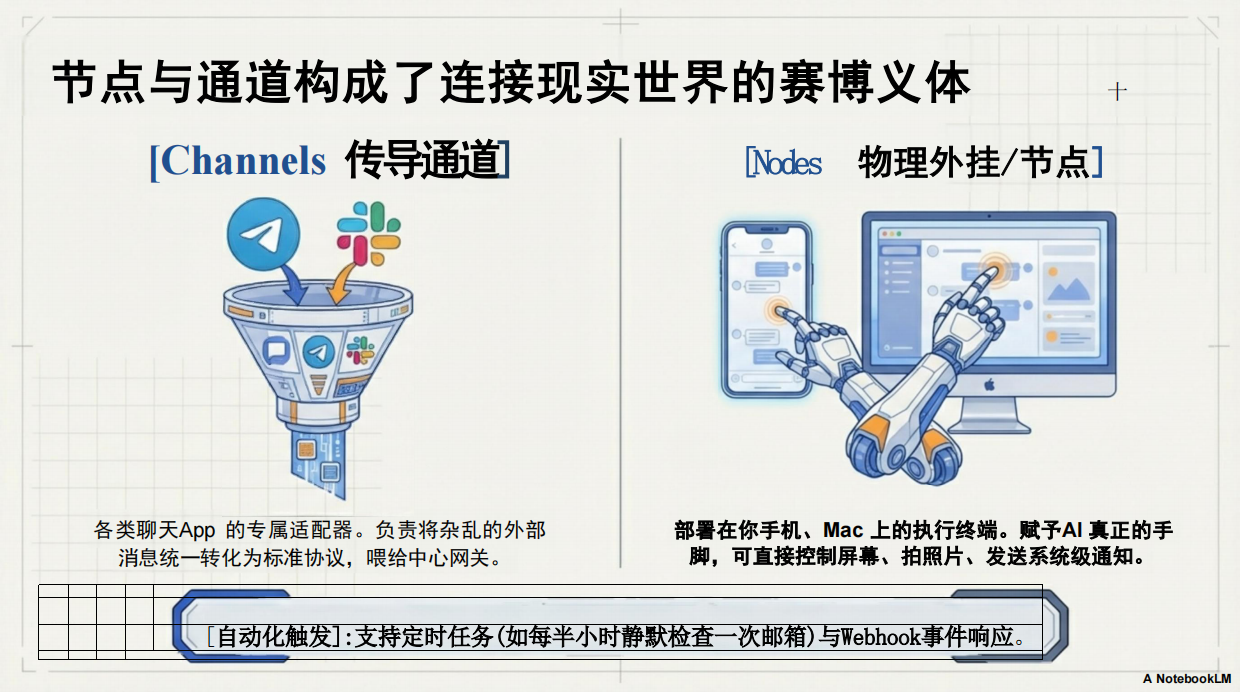 节点与通道构成了连接现实世界的赛博义体

[Channels 传导通道]

各类聊天App 的专属适配器。负责将杂乱的外部消息统一转化为标准协议，喂给中心网关。

[Nodes 物理外挂/节点]

部署在你手机、Mac 上的执行终端。赋予AI 真正的手脚，可直接控制屏幕、拍照片、发送系统级通知。

[自动化触发]:支持定时任务(如每半小时静默检查一次邮箱)与Webhook事件响应。

A NotebookLM